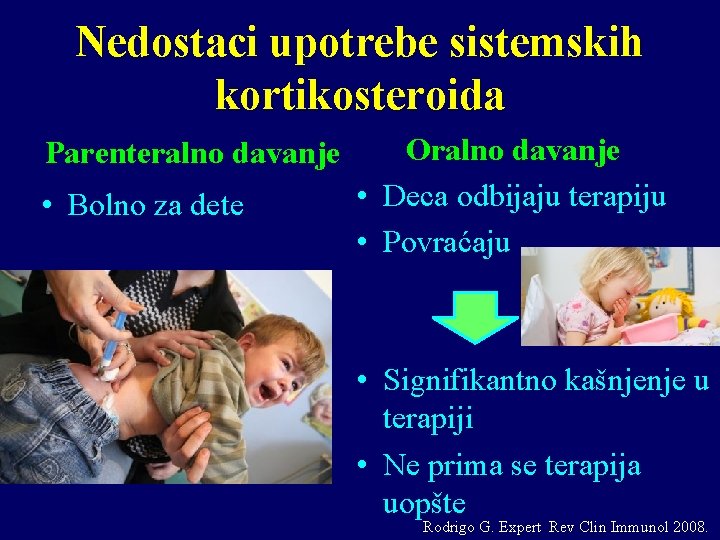 Nedostaci upotrebe sistemskih kortikosteroida

Parenteralno davanje

• Bolno za dete

Oralno davanje

• Deca odbijaju terapiju
• Povraćaju

• Signifikantno kašnjenje u terapiji
• Ne prima se terapija uopšte

Rodrigo G. Expert Rev Clin Immunol 2008.